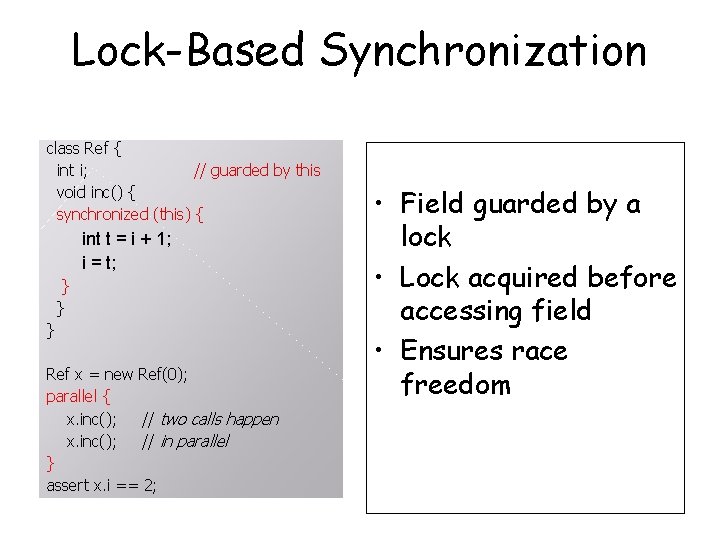 Lock-Based Synchronization

class Ref {
 int i; // guarded by this
 void inc() {
 synchronized (this) {
 int t = i + 1;
 i = t;
 }
 }
}

Ref x = new Ref(0);
parallel {
 x.inc(); // two calls happen
 x.inc(); // in parallel
}
assert x.i == 2;

• Field guarded by a lock
• Lock acquired before accessing field
• Ensures race freedom